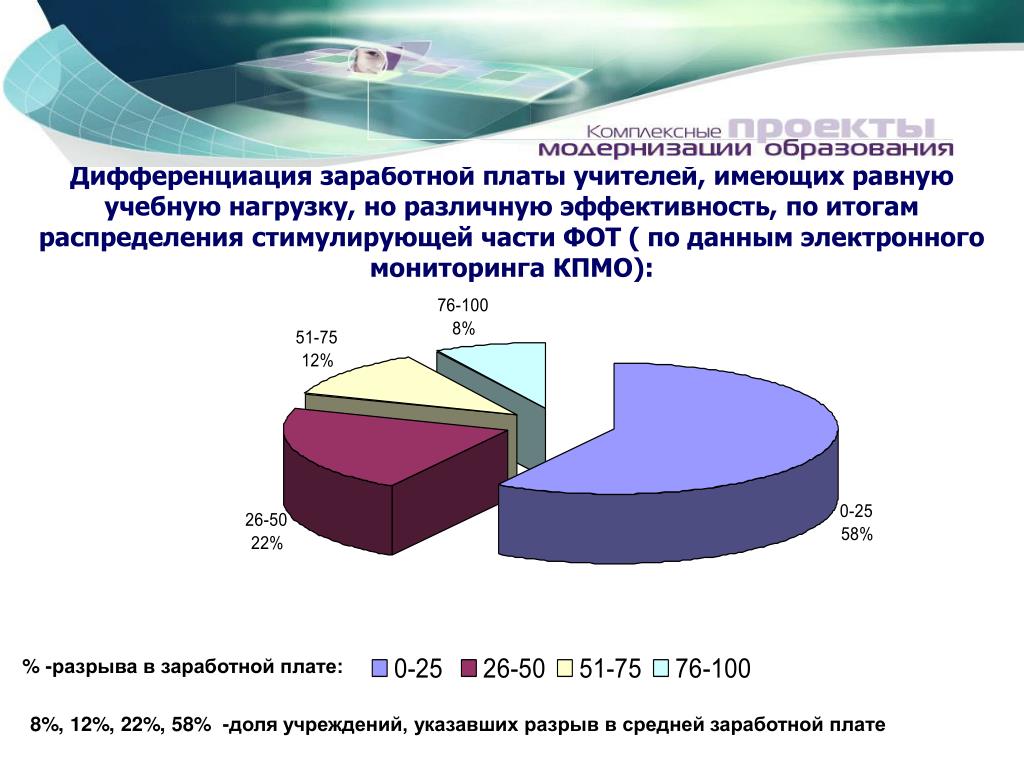 Комплексные проекты модернизации образования

Дифференциация заработной платы учителей, имеющих равную учебную нагрузку, но различную эффективность, по итогам распределения стимулирующей части ФОТ ( по данным электронного мониторинга КПМО):

76-100
8%

51-75
12%

26-50
22%

0-25
58%

% -разрыва в заработной плате: 0-25 26-50 51-75 76-100

8%, 12%, 22%, 58% -доля учреждений, указавших разрыв в средней заработной плате